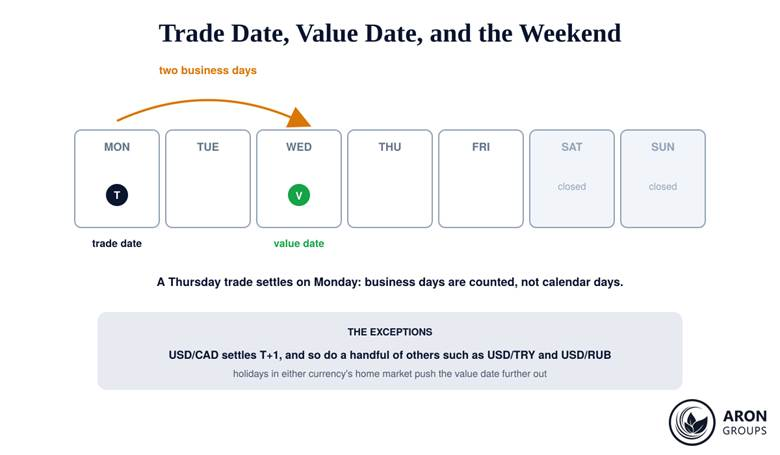 Trade Date, Value Date, and the Weekend

two business days

MON
T
trade date

TUE

WED
V
value date

THU

FRI

SAT
closed

SUN
closed

A Thursday trade settles on Monday: business days are counted, not calendar days.

THE EXCEPTIONS

USD/CAD settles T+1, and so do a handful of others such as USD/TRY and USD/RUB

holidays in either currency's home market push the value date further out

ARON
GROUPS